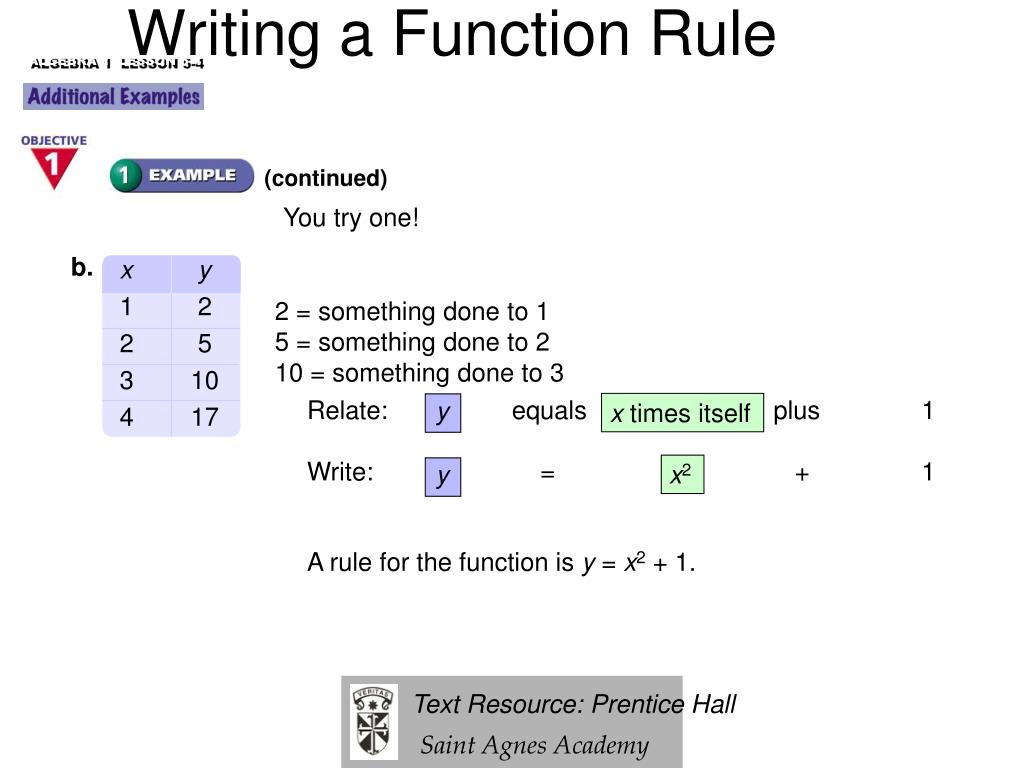 Writing a Function Rule

ALGEBRA 1 LESSON 5-4

Additional Examples

OBJECTIVE 1

1 EXAMPLE (continued)

You try one!

b.

| $x$ | $y$ |
|---|---|
| 1 | 2 |
| 2 | 5 |
| 3 | 10 |
| 4 | 17 |

2 = something done to 1
5 = something done to 2
10 = something done to 3

Relate: $y$ equals $x$ times itself plus 1

Write: $y$ = $x^2$ + 1

A rule for the function is $y = x^2 + 1$.

VERITAS

Text Resource: Prentice Hall

Saint Agnes Academy